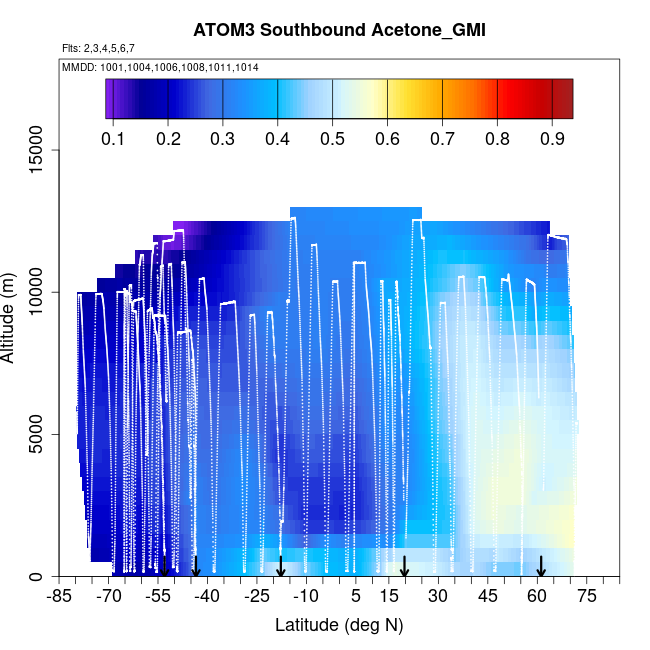 ATOM3 Southbound Acetone_GMI

Flts: 2,3,4,5,6,7

MMDD: 1001,1004,1006,1008,1011,1014

0.1 0.2 0.3 0.4 0.5 0.6 0.7 0.8 0.9

Altitude (m)

0
5000
10000
15000

-85 -70 -55 -40 -25 -10 5 15 30 45 60 75

Latitude (deg N)